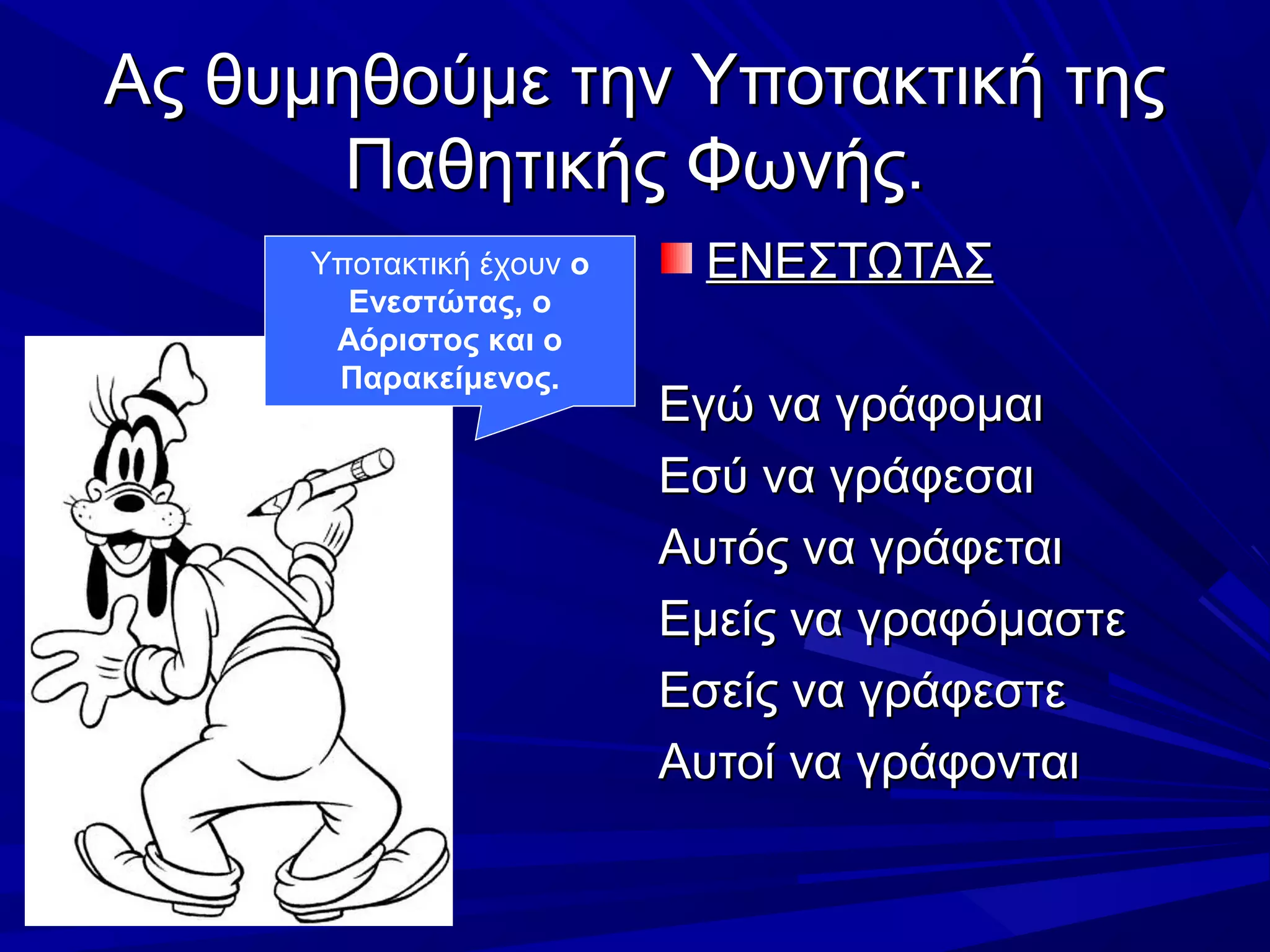 Ας θυμηθούμε την Υποτακτική της Παθητικής Φωνής.

Υποτακτική έχουν ο Ενεστώτας, ο Αόριστος και ο Παρακείμενος.

ΕΝΕΣΤΩΤΑΣ

Εγώ να γράφομαι
Εσύ να γράφεσαι
Αυτός να γράφεται
Εμείς να γραφόμαστε
Εσείς να γράφεστε
Αυτοί να γράφονται